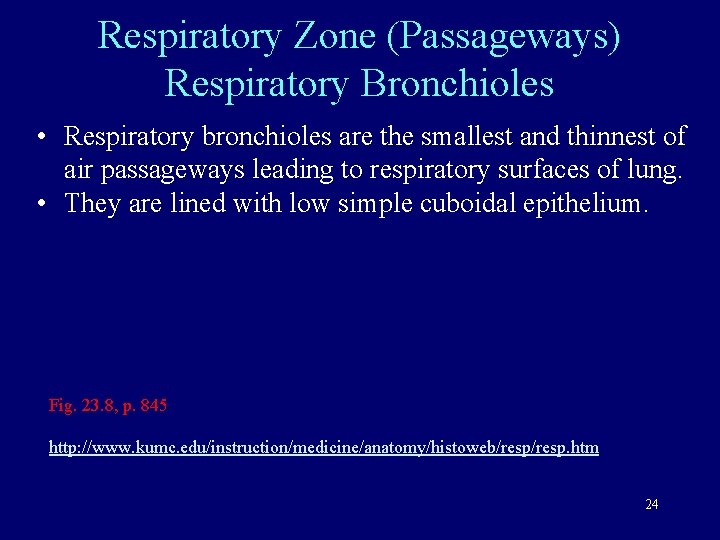 Respiratory Zone (Passageways)
Respiratory Bronchioles

• Respiratory bronchioles are the smallest and thinnest of air passageways leading to respiratory surfaces of lung.
• They are lined with low simple cuboidal epithelium.

Fig. 23.8, p. 845

http://www.kumc.edu/instruction/medicine/anatomy/histoweb/resp/resp.htm

24